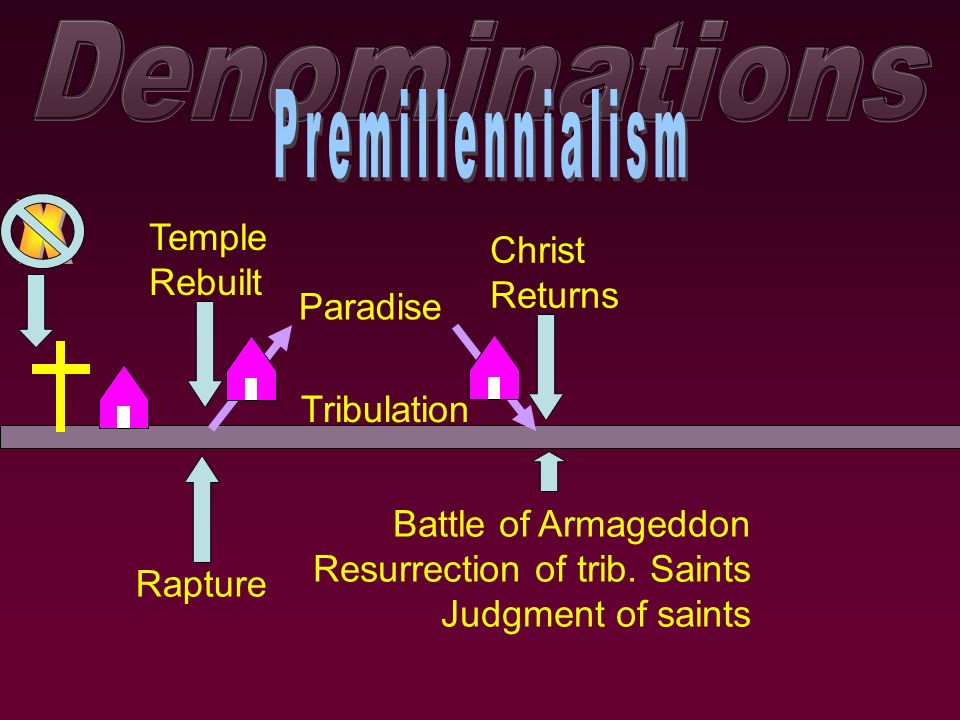 Denominations

Premillennialism

Temple Rebuilt

Paradise

Christ Returns

Tribulation

Rapture

Battle of Armageddon
Resurrection of trib. Saints
Judgment of saints